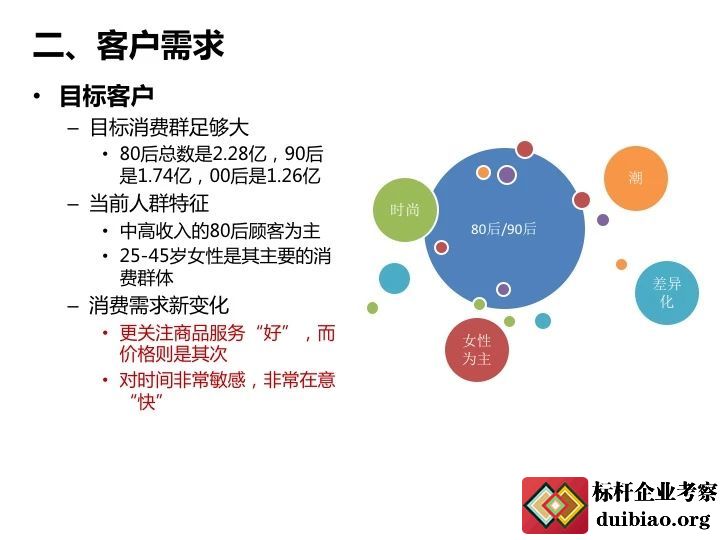 二、客户需求

• 目标客户
– 目标消费群足够大
• 80后总数是2.28亿，90后是1.74亿，00后是1.26亿
– 当前人群特征
• 中高收入的80后顾客为主
• 25-45岁女性是其主要的消费群体
– 消费需求新变化
• 更关注商品服务“好”，而价格则是其次
• 对时间非常敏感，非常在意“快”

时尚
80后/90后
潮
差异化
女性为主

标杆企业考察
duibiao.org